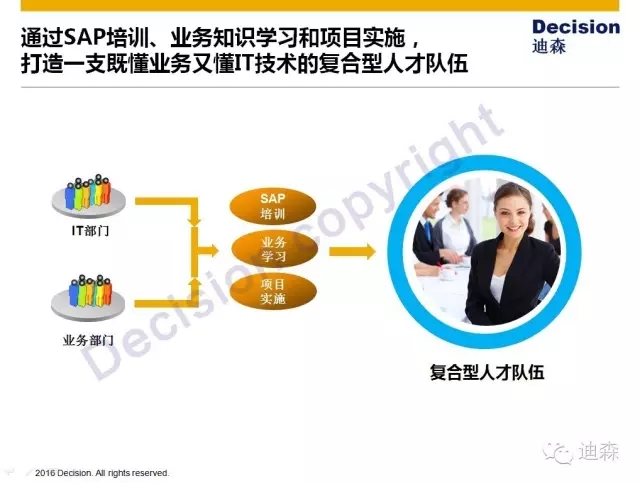 通过SAP培训、业务知识学习和项目实施，
打造一支既懂业务又懂IT技术的复合型人才队伍

Decision
迪森

Decision copyright

IT部门

业务部门

SAP
培训

业务
学习

项目
实施

复合型人才队伍

迪森

2016 Decision. All rights reserved.